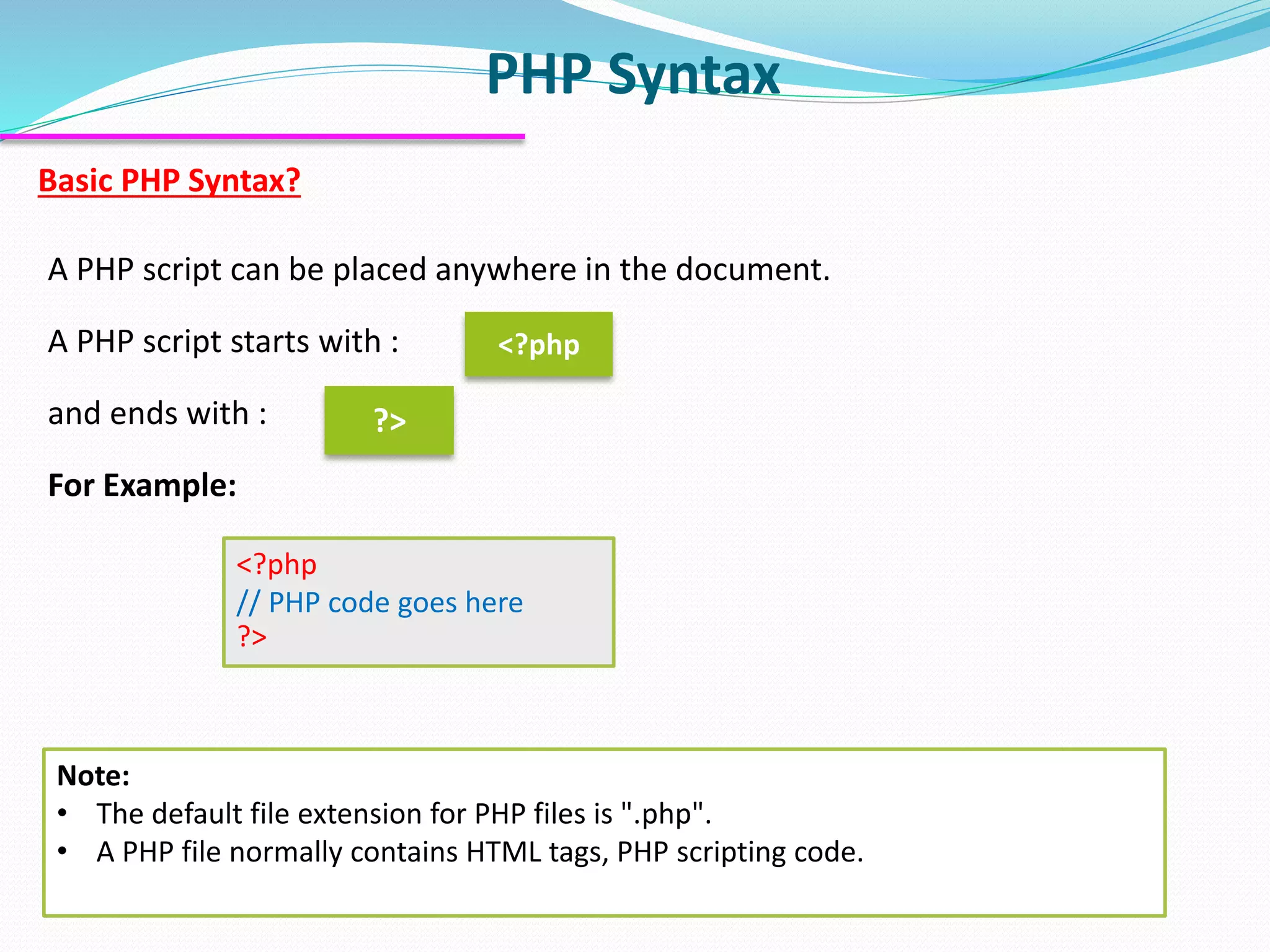 PHP Syntax

Basic PHP Syntax?

A PHP script can be placed anywhere in the document.

A PHP script starts with : <?php

and ends with : ?>

For Example:

<?php
// PHP code goes here
?>

Note:
• The default file extension for PHP files is ".php".
• A PHP file normally contains HTML tags, PHP scripting code.